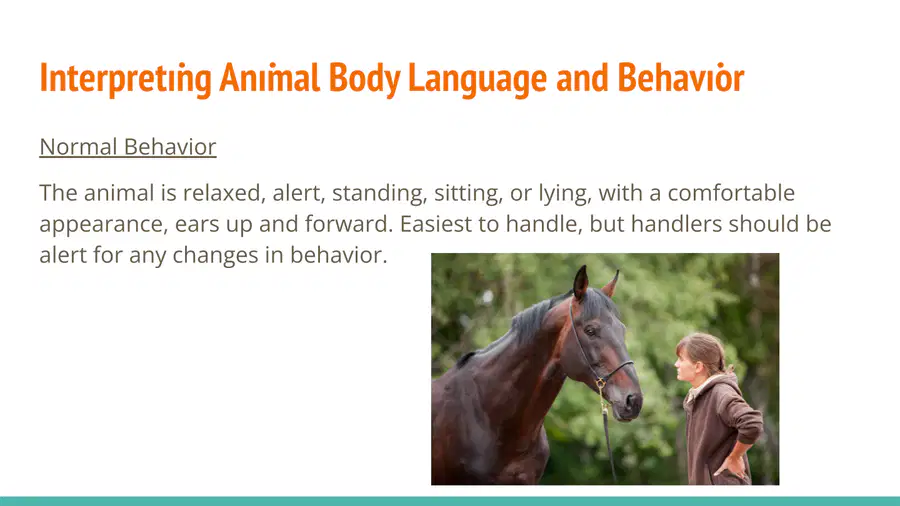 Interpreting Animal Body Language and Behavior

Normal Behavior

The animal is relaxed, alert, standing, sitting, or lying, with a comfortable appearance, ears up and forward. Easiest to handle, but handlers should be alert for any changes in behavior.